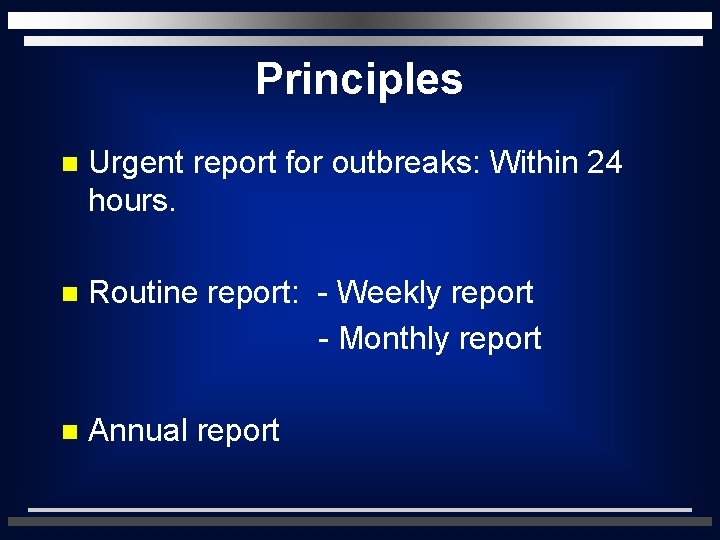 Principles

Urgent report for outbreaks: Within 24 hours.

Routine report: - Weekly report
- Monthly report

Annual report